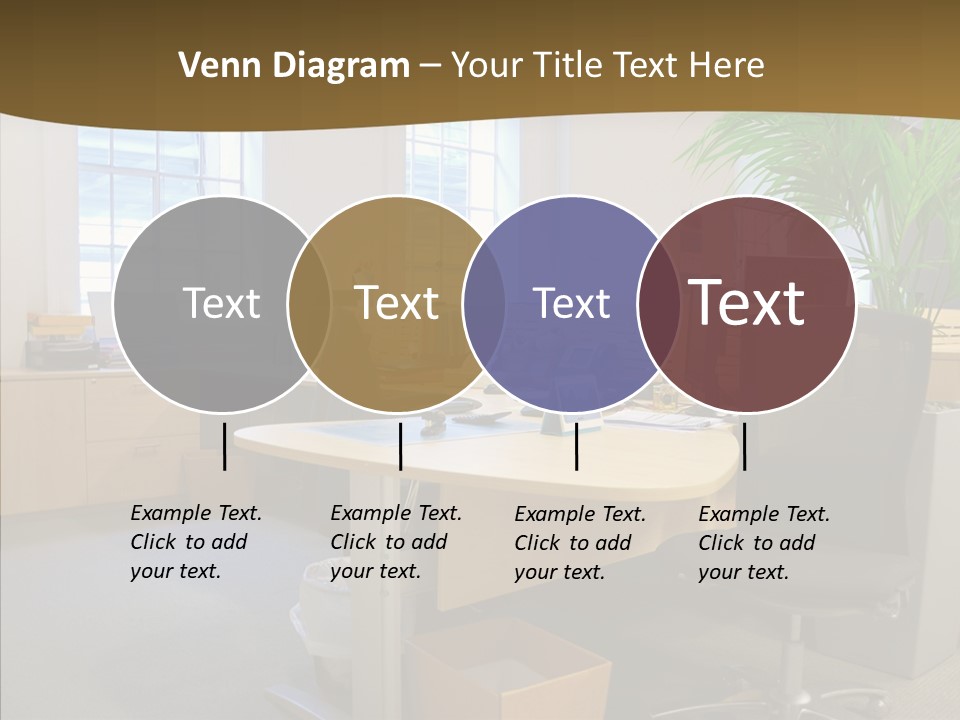 Venn Diagram – Your Title Text Here

Text

Text

Text

Text

Example Text. Click to add your text.

Example Text. Click to add your text.

Example Text. Click to add your text.

Example Text. Click to add your text.